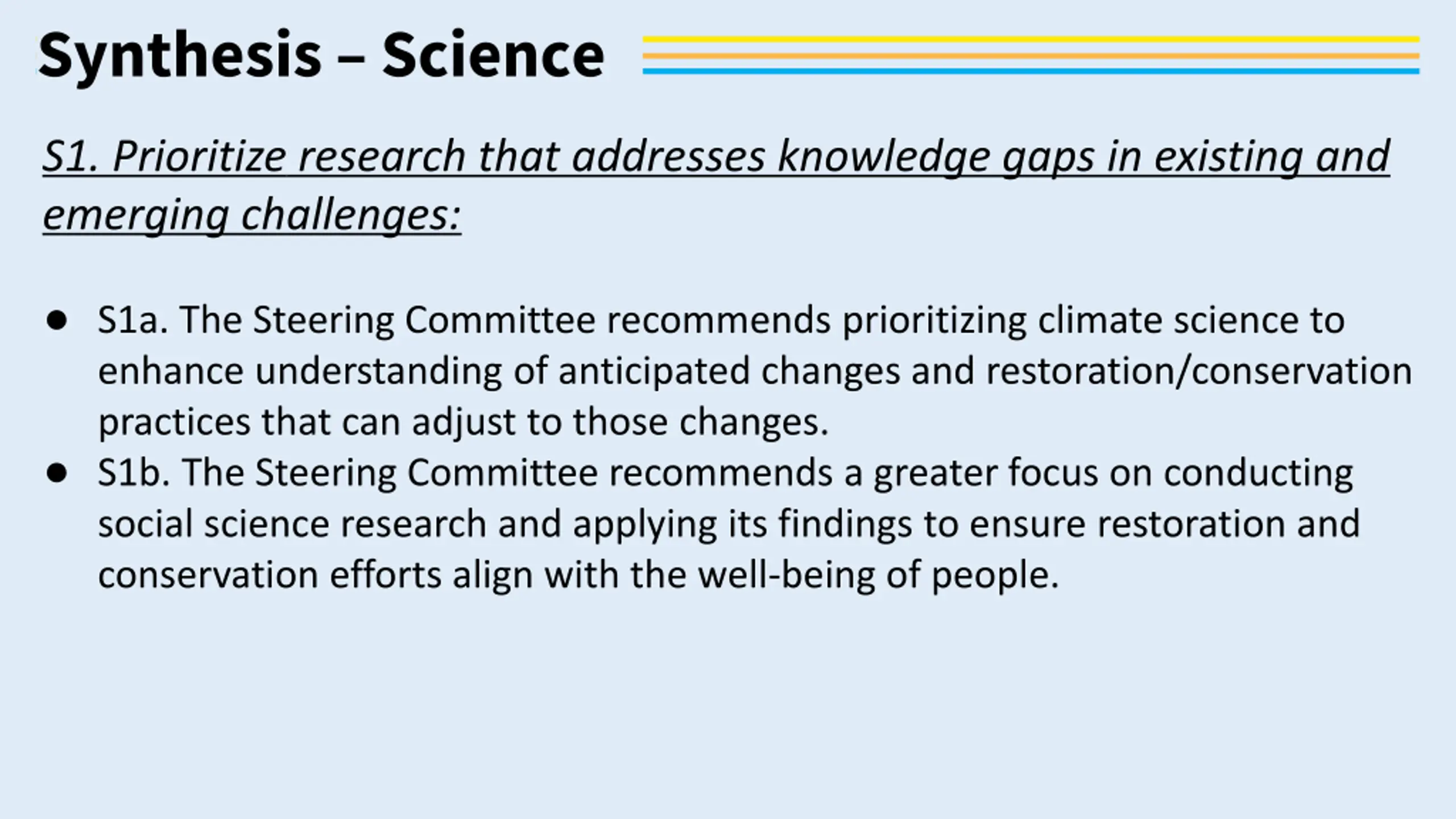 Synthesis – Science

S1. Prioritize research that addresses knowledge gaps in existing and emerging challenges:

● S1a. The Steering Committee recommends prioritizing climate science to enhance understanding of anticipated changes and restoration/conservation practices that can adjust to those changes.
● S1b. The Steering Committee recommends a greater focus on conducting social science research and applying its findings to ensure restoration and conservation efforts align with the well-being of people.